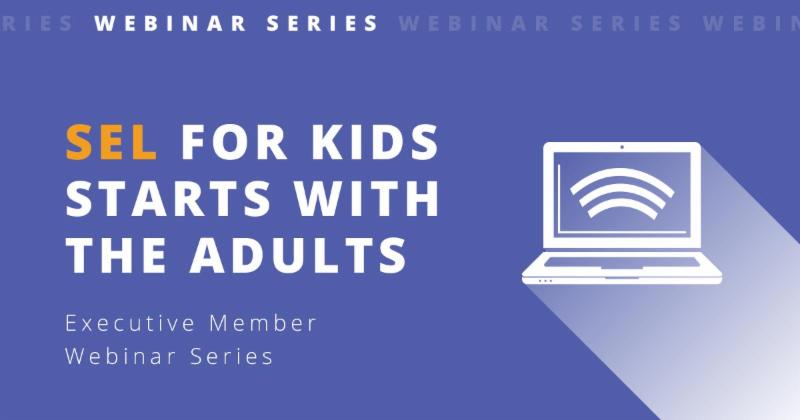 RIES WEBINAR SERIES WEBINAR SERIES WEBIN

SEL FOR KIDS STARTS WITH THE ADULTS

Executive Member Webinar Series